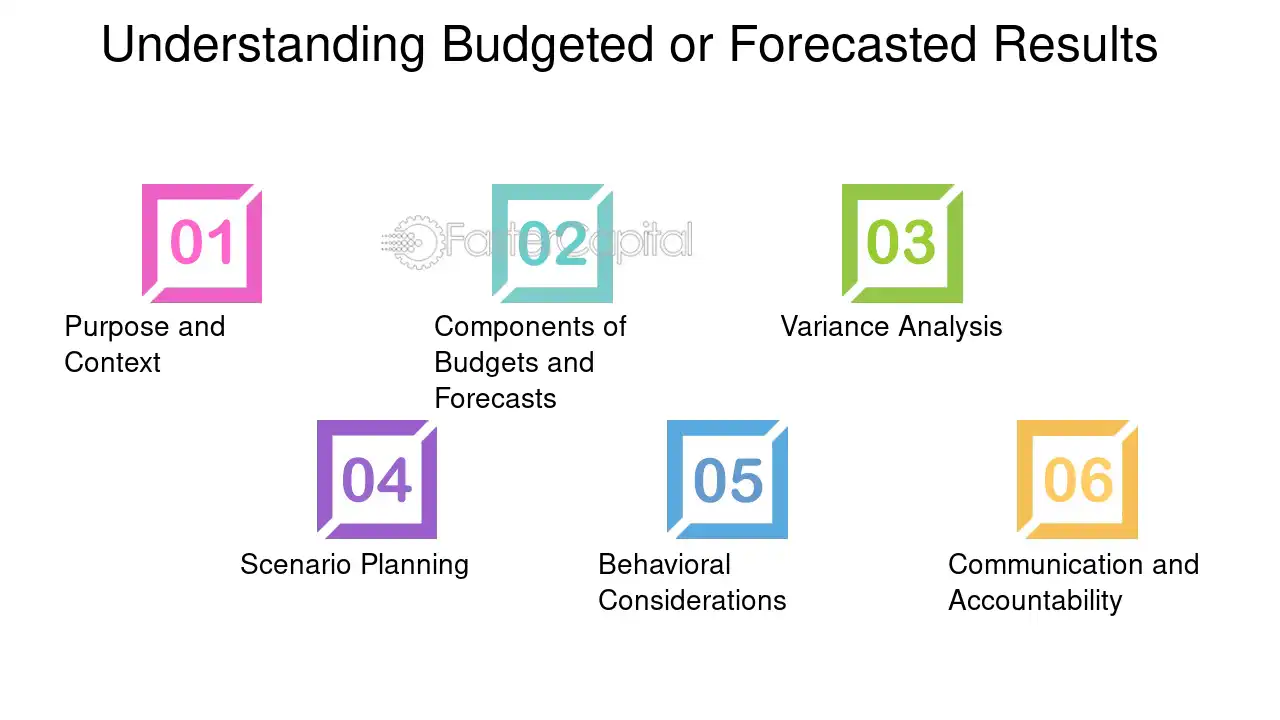 Understanding Budgeted or Forecasted Results

01

Purpose and Context

02

Components of Budgets and Forecasts

03

Variance Analysis

04

Scenario Planning

05

Behavioral Considerations

06

Communication and Accountability

FasterCapital